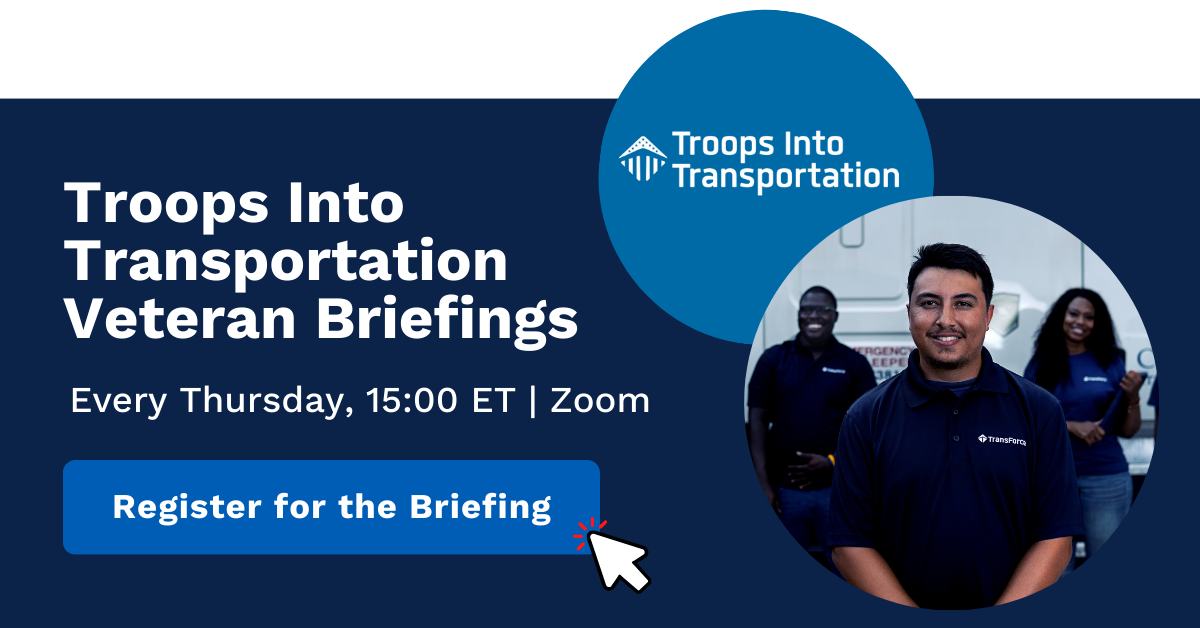 Troops Into Transportation

Troops Into Transportation Veteran Briefings

Every Thursday, 15:00 ET | Zoom

Register for the Briefing

TransForce